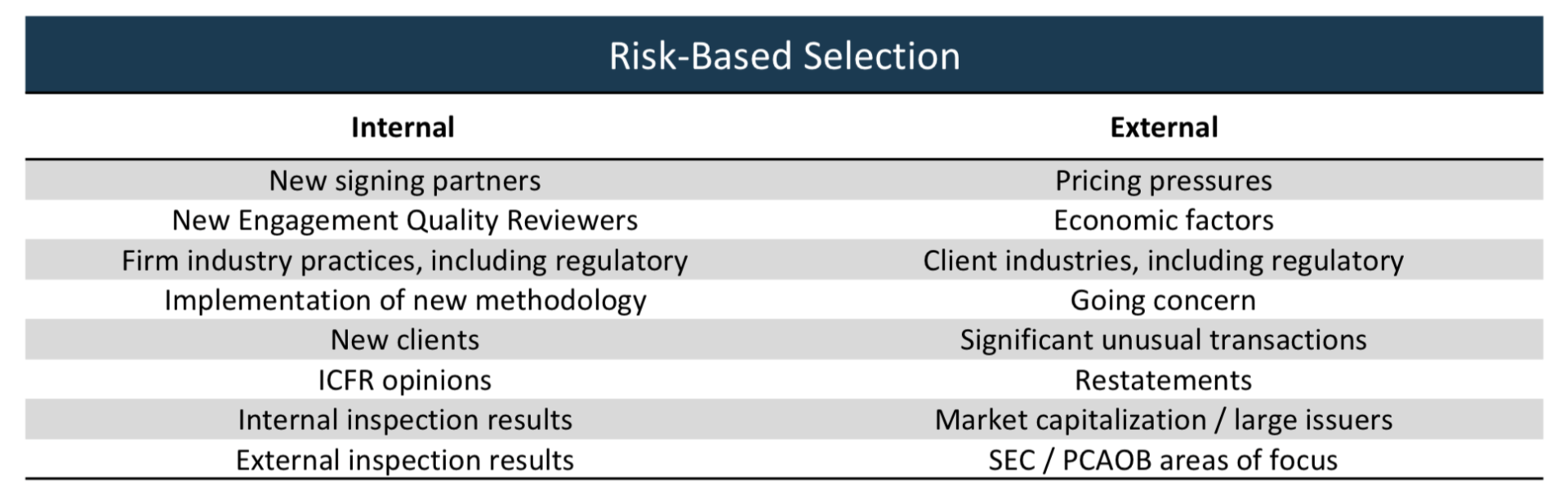 Risk-Based Selection

| Internal | External |
|---|---|
| New signing partners | Pricing pressures |
| New Engagement Quality Reviewers | Economic factors |
| Firm industry practices, including regulatory | Client industries, including regulatory |
| Implementation of new methodology | Going concern |
| New clients | Significant unusual transactions |
| ICFR opinions | Restatements |
| Internal inspection results | Market capitalization / large issuers |
| External inspection results | SEC / PCAOB areas of focus |